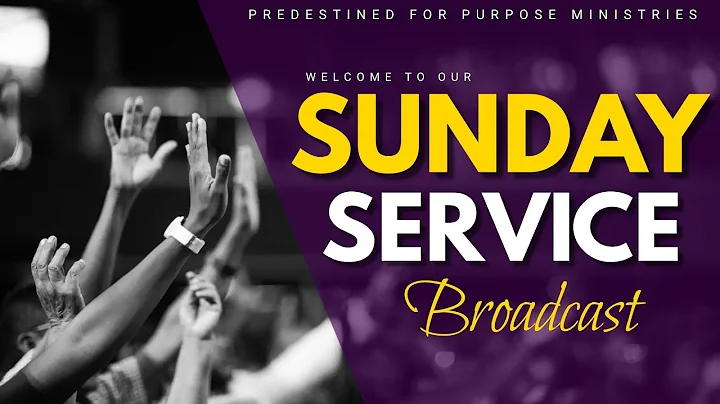 PREDESTINED FOR PURPOSE MINISTRIES

WELCOME TO OUR

SUNDAY

SERVICE

Broadcast